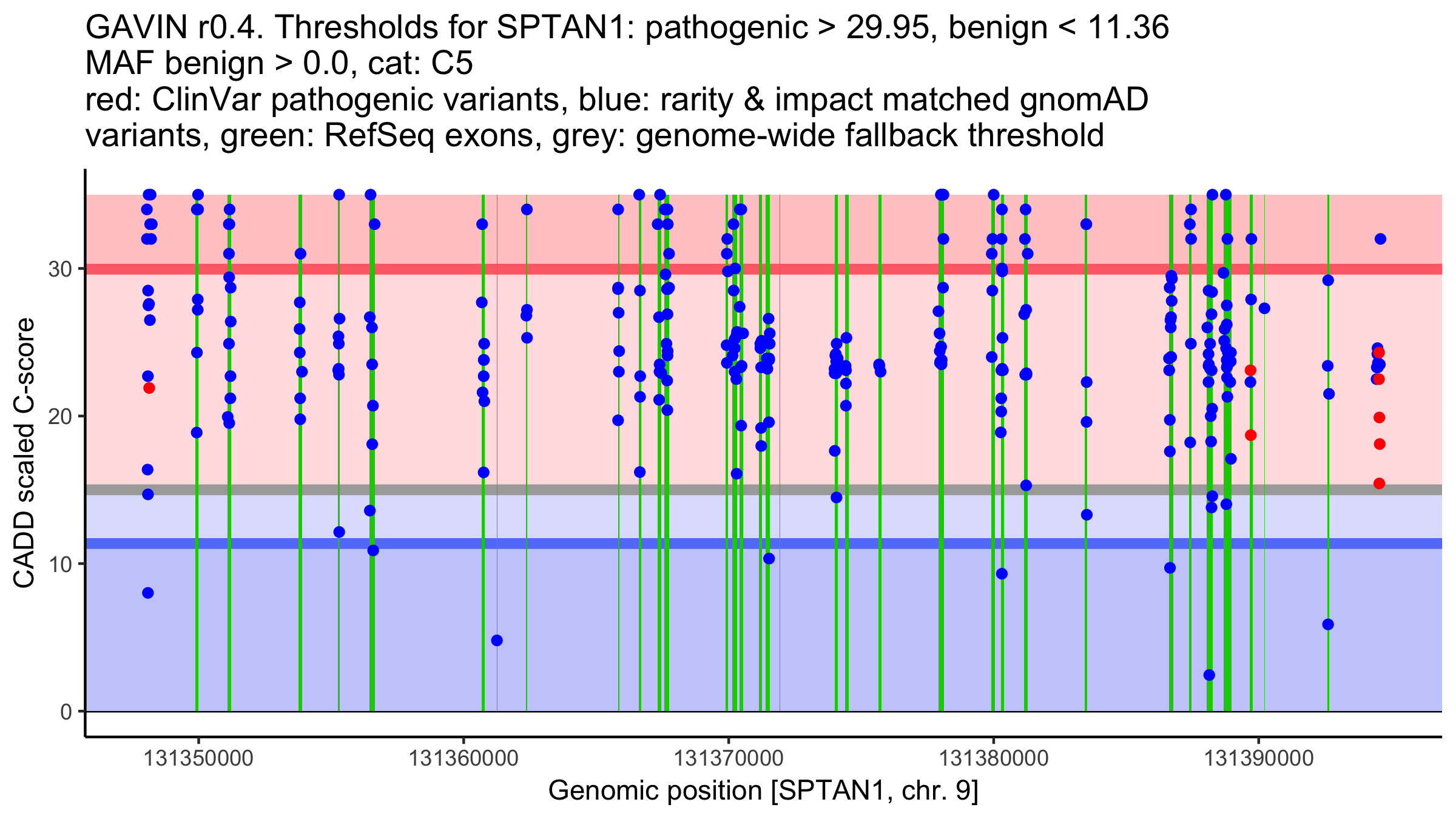 GAVIN r0.4. Thresholds for SPTAN1: pathogenic > 29.95, benign < 11.36
MAF benign > 0.0, cat: C5
red: ClinVar pathogenic variants, blue: rarity & impact matched gnomAD variants, green: RefSeq exons, grey: genome-wide fallback threshold

CADD scaled C-score

30
20
10
0

131350000
131360000
131370000
131380000
131390000

Genomic position [SPTAN1, chr. 9]